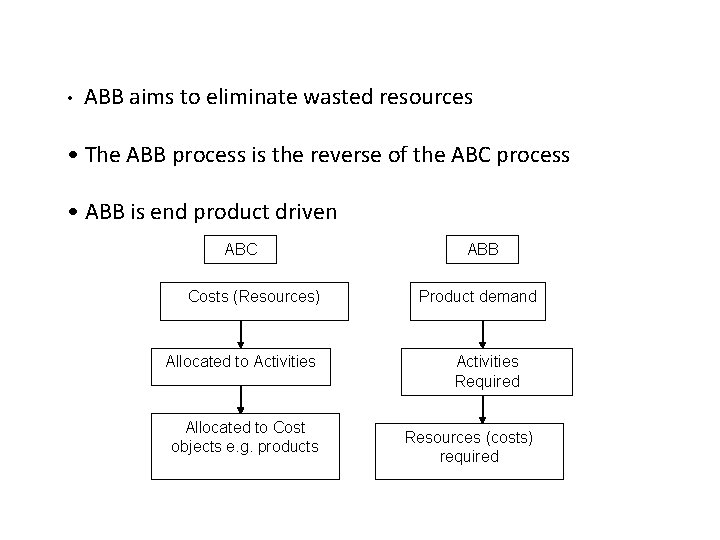 • ABB aims to eliminate wasted resources

• The ABB process is the reverse of the ABC process

• ABB is end product driven

ABC

Costs (Resources)

Allocated to Activities

Allocated to Cost objects e.g. products

ABB

Product demand

Activities Required

Resources (costs) required